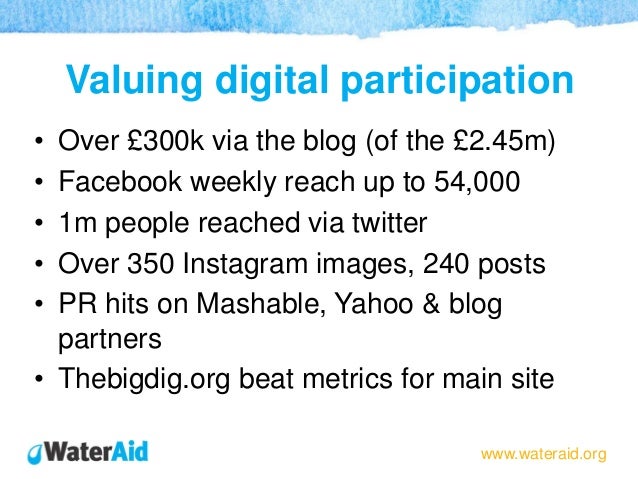 Valuing digital participation

• Over £300k via the blog (of the £2.45m)
• Facebook weekly reach up to 54,000
• 1m people reached via twitter
• Over 350 Instagram images, 240 posts
• PR hits on Mashable, Yahoo & blog partners
• Thebigdig.org beat metrics for main site

WaterAid

www.wateraid.org